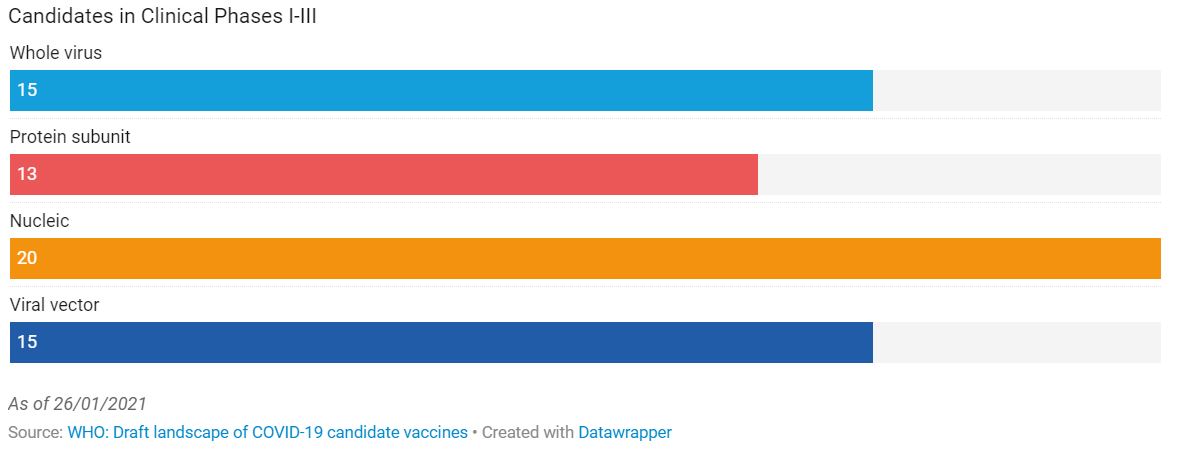 Candidates in Clinical Phases I-III

Whole virus

15

Protein subunit

13

Nucleic

20

Viral vector

15

As of 26/01/2021

Source: WHO: Draft landscape of COVID-19 candidate vaccines • Created with Datawrapper